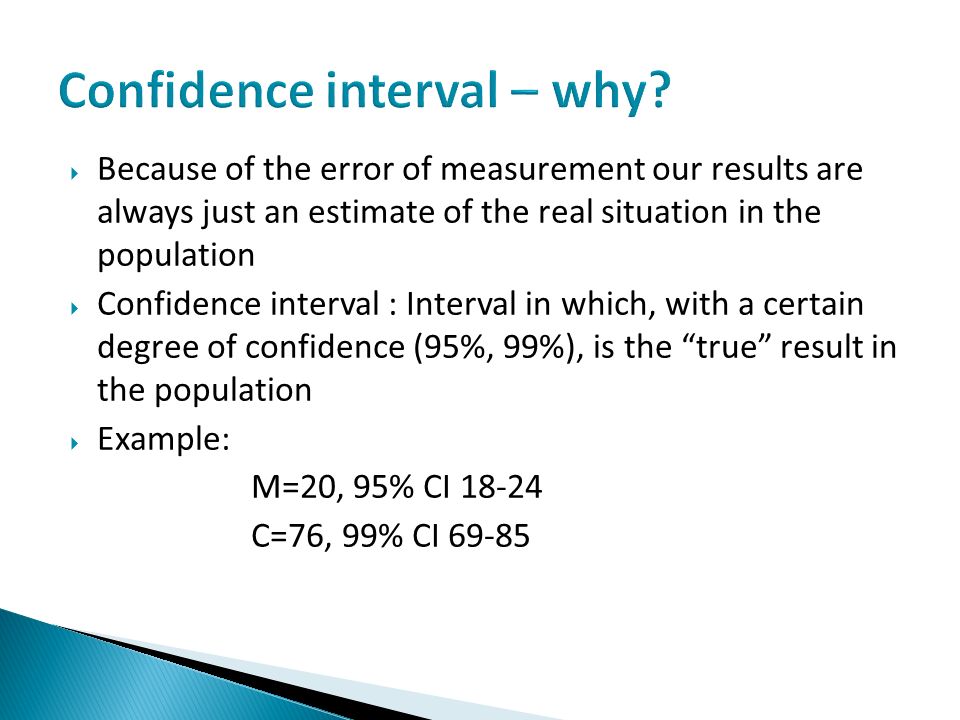 Confidence interval – why?

Because of the error of measurement our results are always just an estimate of the real situation in the population

Confidence interval : Interval in which, with a certain degree of confidence (95%, 99%), is the “true” result in the population

Example:

M=20, 95% CI 18-24

C=76, 99% CI 69-85